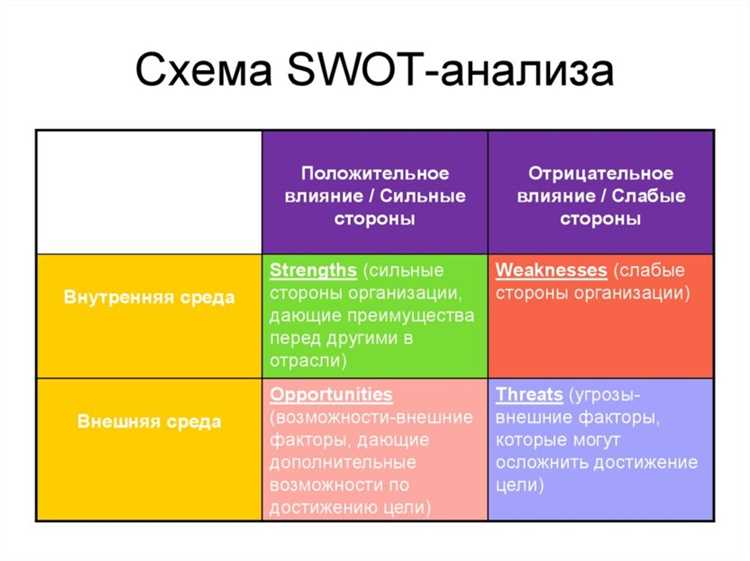 Схема SWOT-анализа

| | Положительное влияние / Сильные стороны | Отрицательное влияние / Слабые стороны |
|---|---|---|
| Внутренняя среда | Strengths (сильные стороны организации, дающие преимущества перед другими в отрасли) | Weaknesses (слабые стороны организации) |
| Внешняя среда | Opportunities (возможности-внешние факторы, дающие дополнительные возможности по достижению цели) | Threats (угрозы-внешние факторы, которые могут осложнить достижение цели) |